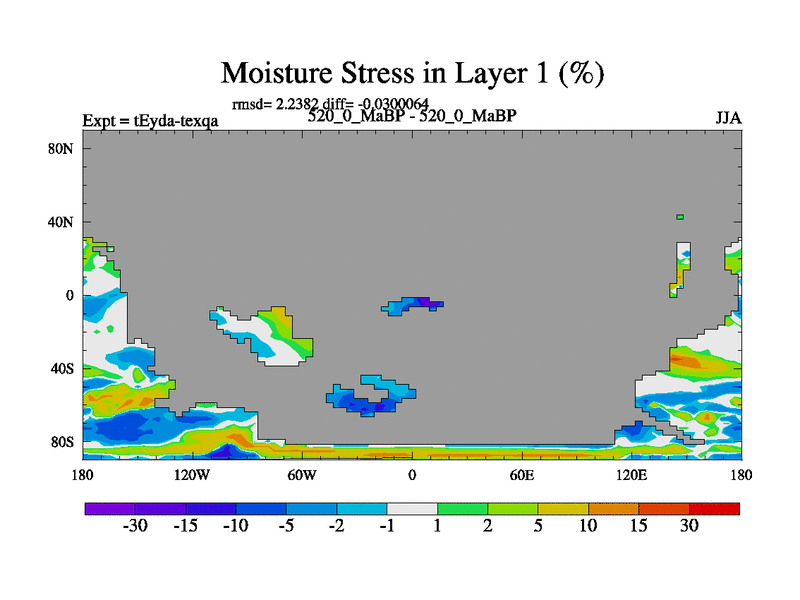 Moisture Stress in Layer 1 (%)

rmsd= 2.2382 diff= -0.0300064

Expt = tEyda-texqa

520_0_MaBP - 520_0_MaBP

JJA

80N
40N
0
40S
80S

180
120W
60W
0
60E
120E
180

-30 -15 -10 -5 -2 -1 1 2 5 10 15 30